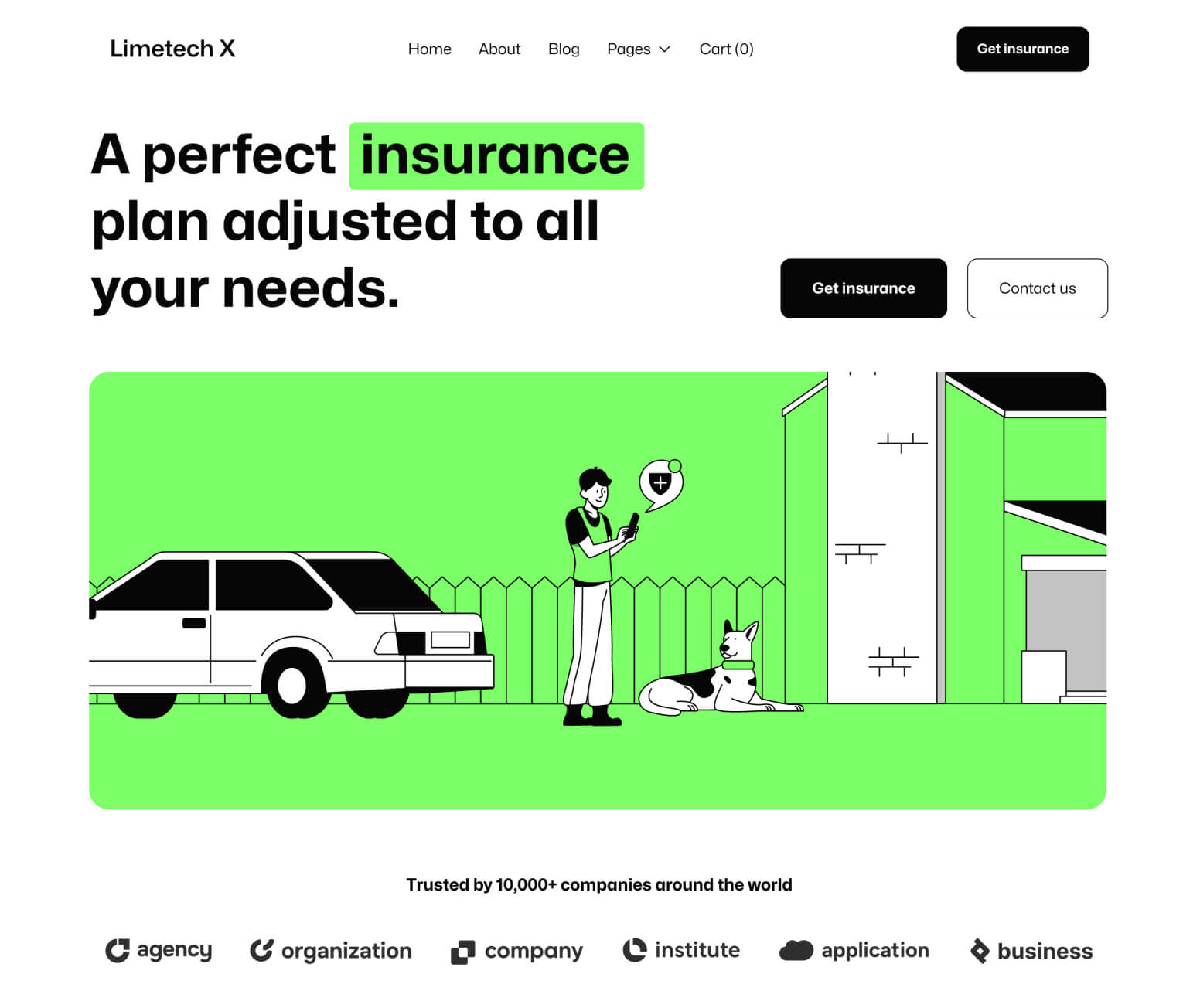 Limetech X

Home About Blog Pages Cart (0)

Get insurance

A perfect insurance plan adjusted to all your needs.

Get insurance

Contact us

Trusted by 10,000+ companies around the world

agency organization company institute application business